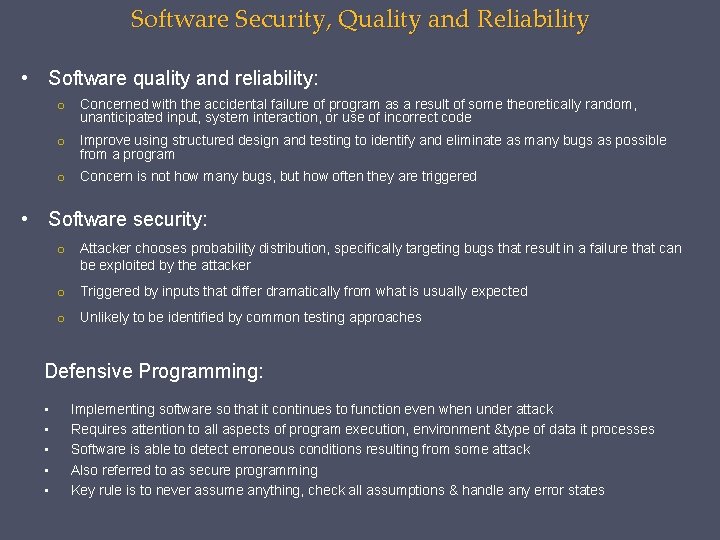 Software Security, Quality and Reliability

• Software quality and reliability:

o Concerned with the accidental failure of program as a result of some theoretically random, unanticipated input, system interaction, or use of incorrect code

o Improve using structured design and testing to identify and eliminate as many bugs as possible from a program

o Concern is not how many bugs, but how often they are triggered

• Software security:

o Attacker chooses probability distribution, specifically targeting bugs that result in a failure that can be exploited by the attacker

o Triggered by inputs that differ dramatically from what is usually expected

o Unlikely to be identified by common testing approaches

Defensive Programming:

▪ Implementing software so that it continues to function even when under attack
▪ Requires attention to all aspects of program execution, environment &type of data it processes
▪ Software is able to detect erroneous conditions resulting from some attack
▪ Also referred to as secure programming
▪ Key rule is to never assume anything, check all assumptions & handle any error states